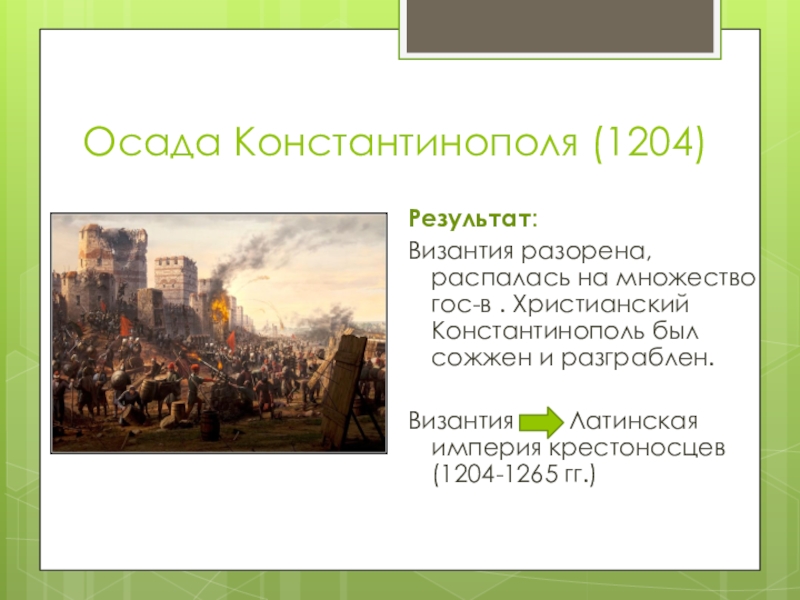 Осада Константинополя (1204)

Результат:
Византия разорена, распалась на множество гос-в . Христианский Константинополь был сожжен и разграблен.

Византия Латинская империя крестоносцев (1204-1265 гг.)